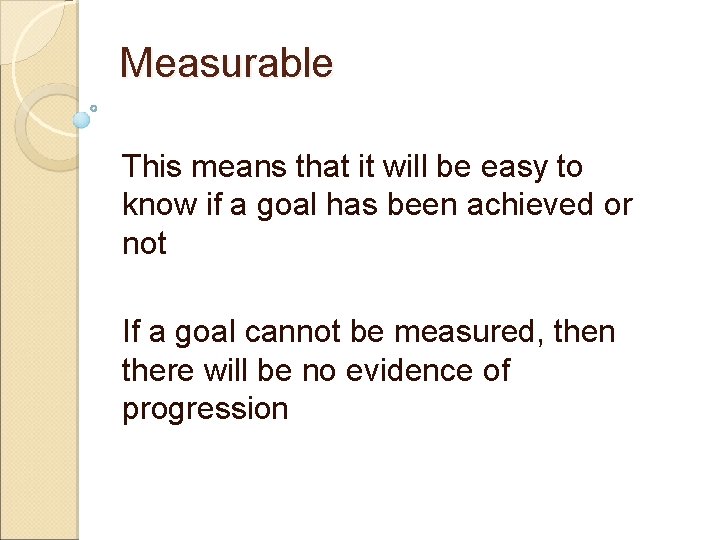 Measurable

This means that it will be easy to know if a goal has been achieved or not

If a goal cannot be measured, then there will be no evidence of progression